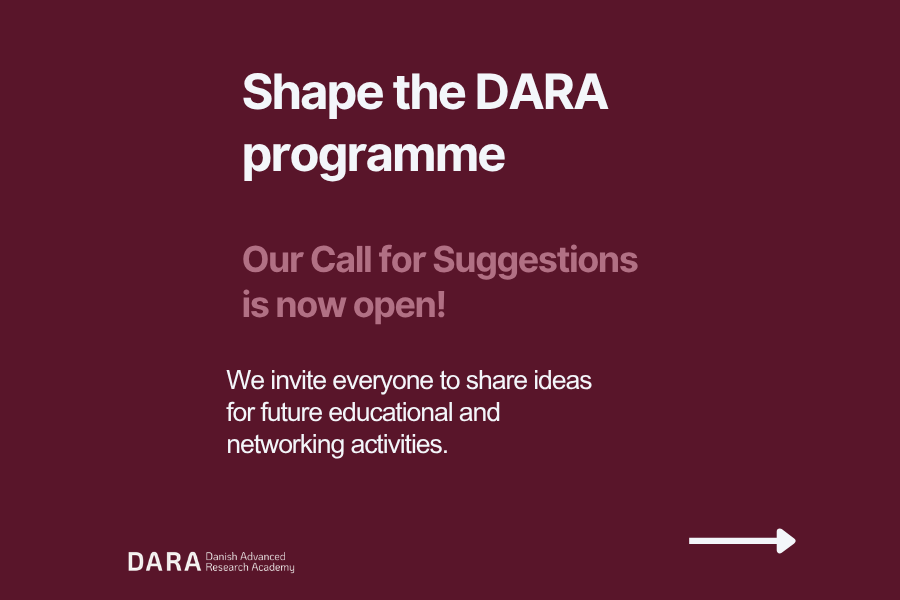 Shape the DARA programme

Our Call for Suggestions is now open!

We invite everyone to share ideas for future educational and networking activities.

DARA Danish Advanced Research Academy